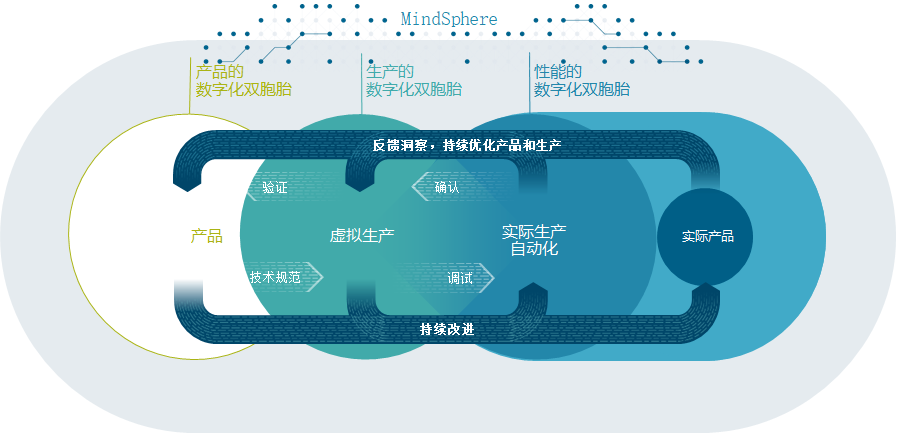 MindSphere

产品的
数字化双胞胎

生产的
数字化双胞胎

性能的
数字化双胞胎

反馈洞察，持续优化产品和生产

验证

确认

产品

虚拟生产

实际生产
自动化

实际产品

技术规范

调试

持续改进